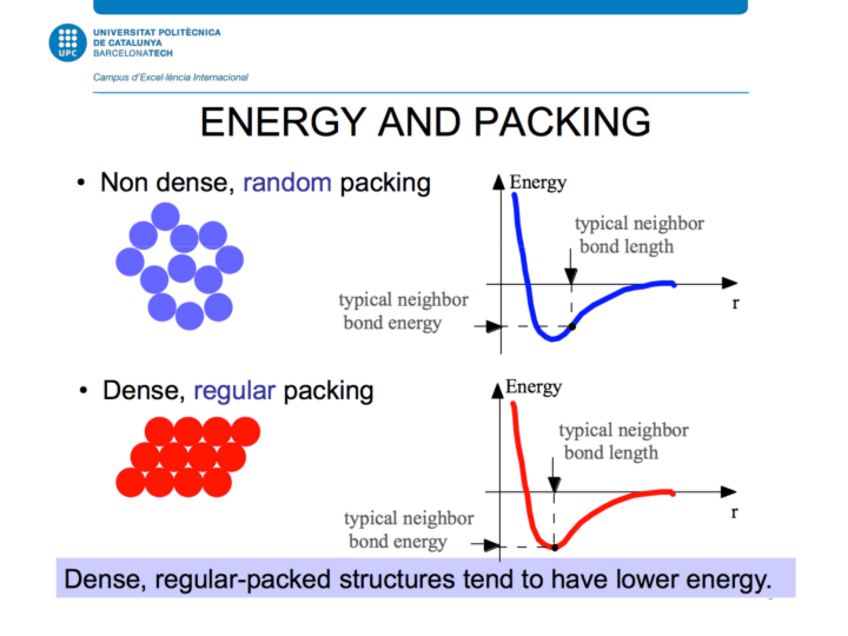 UPC
UNIVERSITAT POLITÈCNICA DE CATALUNYA BARCELONATECH

Campus d'Excel·lència Internacional

ENERGY AND PACKING

• Non dense, random packing

Energy

typical neighbor bond length

typical neighbor bond energy

r

• Dense, regular packing

Energy

typical neighbor bond length

typical neighbor bond energy

r

Dense, regular-packed structures tend to have lower energy.